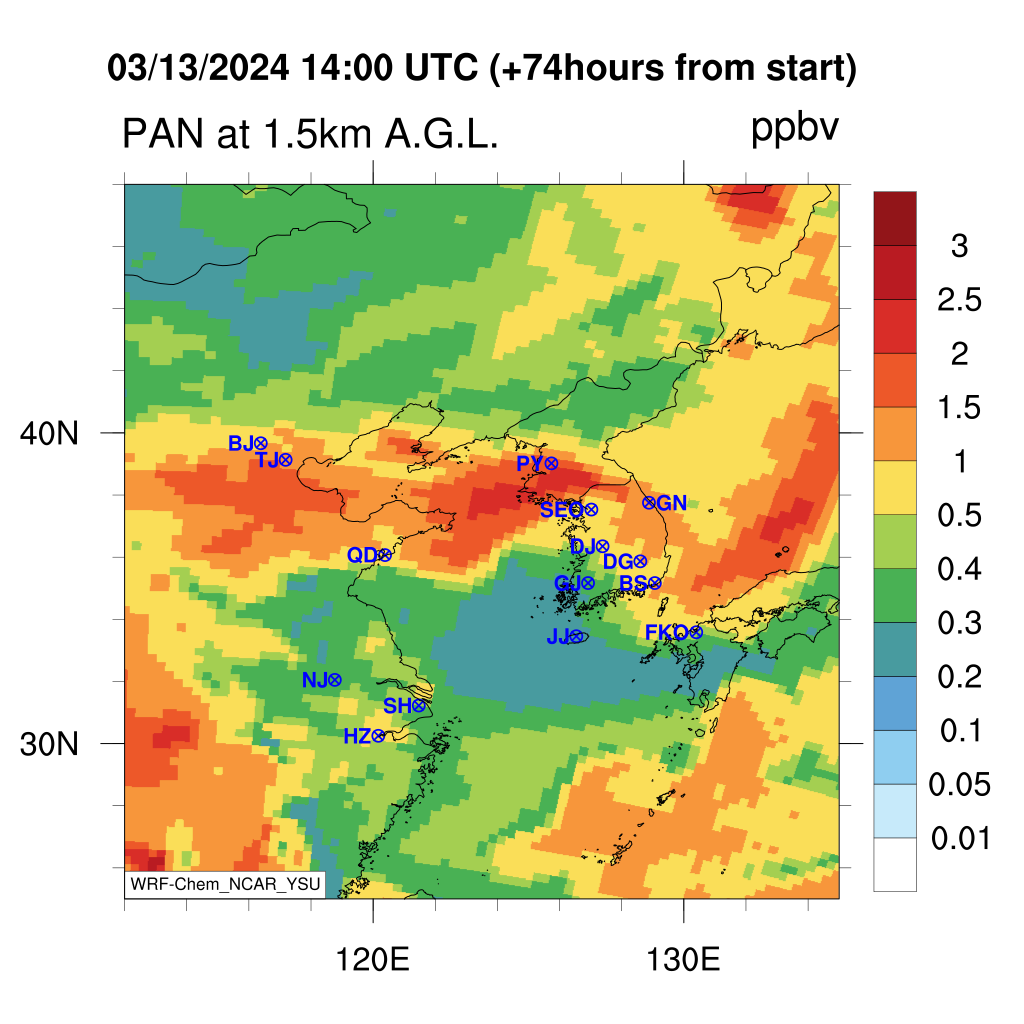 03/13/2024 14:00 UTC (+74hours from start)

PAN at 1.5km A.G.L.

ppbv

40N

30N

120E

130E

BJ⊗
TJ⊗
PY⊗
SEO⊗
⊗GN
QD⊗
DJ⊗
DG⊗
GJ⊗
BS⊗
JJ⊗
FKO⊗
NJ⊗
SH⊗
HZ⊗

WRF-Chem_NCAR_YSU

3
2.5
2
1.5
1
0.5
0.4
0.3
0.2
0.1
0.05
0.01